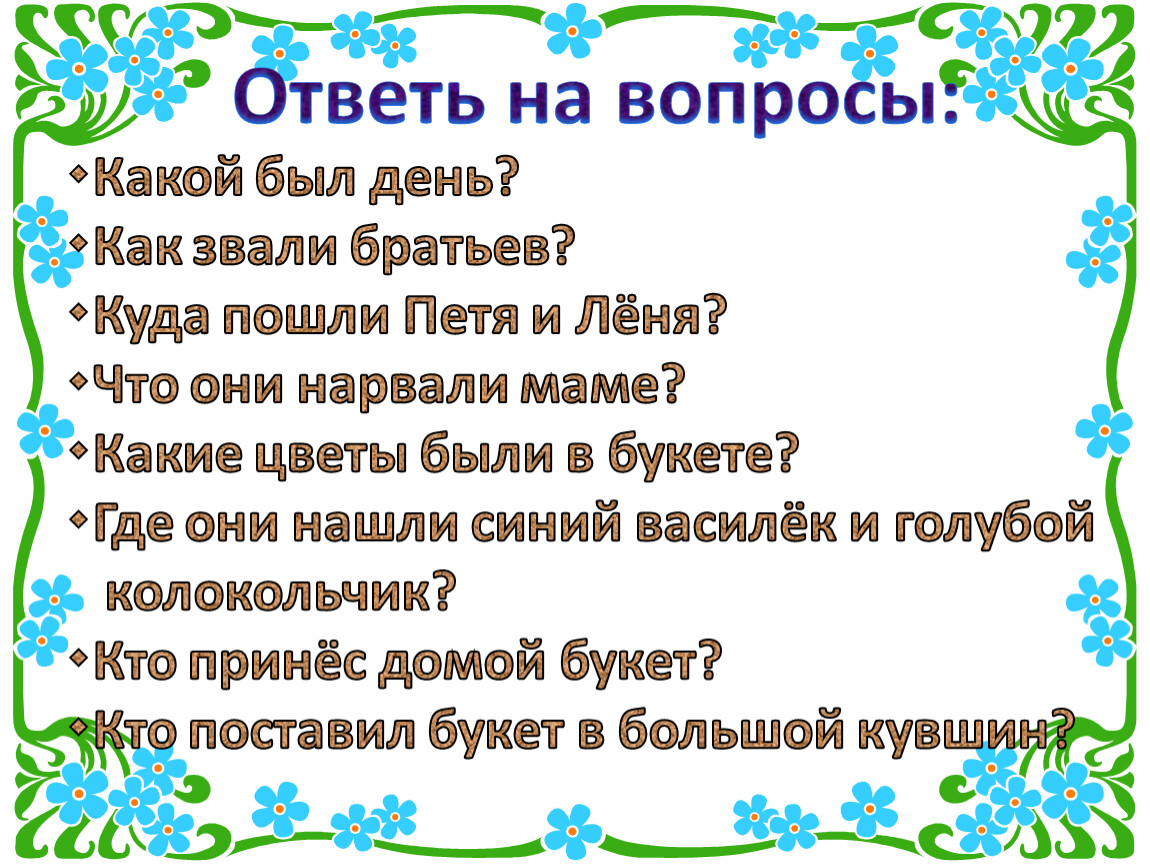 Ответь на вопросы:

Какой был день?
Как звали братьев?
Куда пошли Петя и Лёня?
Что они нарвали маме?
Какие цветы были в букете?
Где они нашли синий василёк и голубой колокольчик?
Кто принёс домой букет?
Кто поставил букет в большой кувшин?